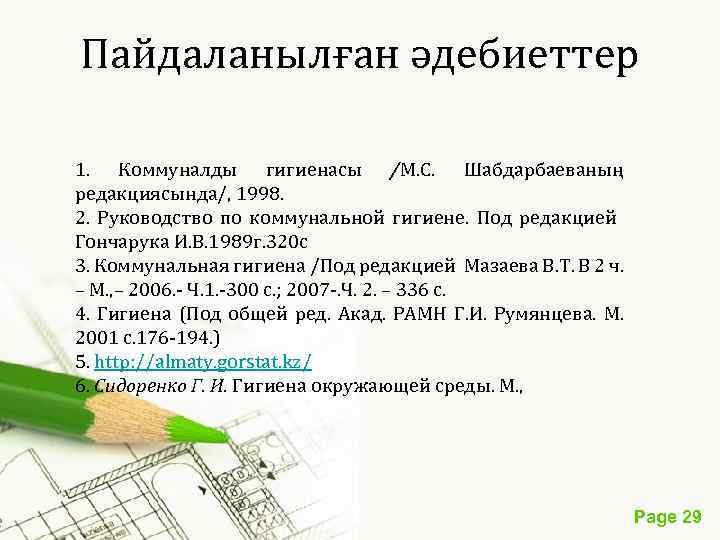 Пайдаланылған әдебиеттер

1. Коммуналды гигиенасы /М.С. Шабдарбаеваның редакциясында/, 1998.
2. Руководство по коммунальной гигиене. Под редакцией Гончарука И.В.1989г.320с
3. Коммунальная гигиена /Под редакцией Мазаева В.Т. В 2 ч. – М.,– 2006.- Ч.1.-300 с.; 2007-.Ч. 2. – 336 с.
4. Гигиена (Под общей ред. Акад. РАМН Г.И. Румянцева. М. 2001 с.176-194.)
5. http://almaty.gorstat.kz/
6. Сидоренко Г. И. Гигиена окружающей среды. М.,

Page 29